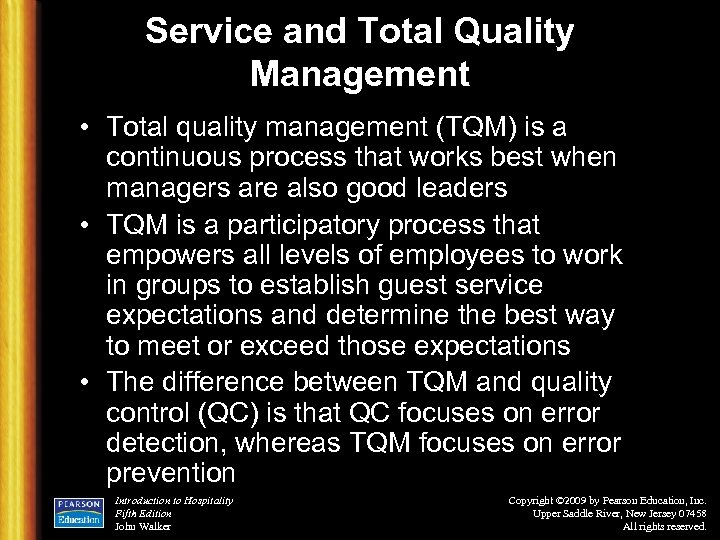 Service and Total Quality Management

• Total quality management (TQM) is a continuous process that works best when managers are also good leaders
• TQM is a participatory process that empowers all levels of employees to work in groups to establish guest service expectations and determine the best way to meet or exceed those expectations
• The difference between TQM and quality control (QC) is that QC focuses on error detection, whereas TQM focuses on error prevention

PEARSON Education

Introduction to Hospitality
Fifth Edition
John Walker

Copyright ©2009 by Pearson Education, Inc.
Upper Saddle River, New Jersey 07458
All rights reserved.